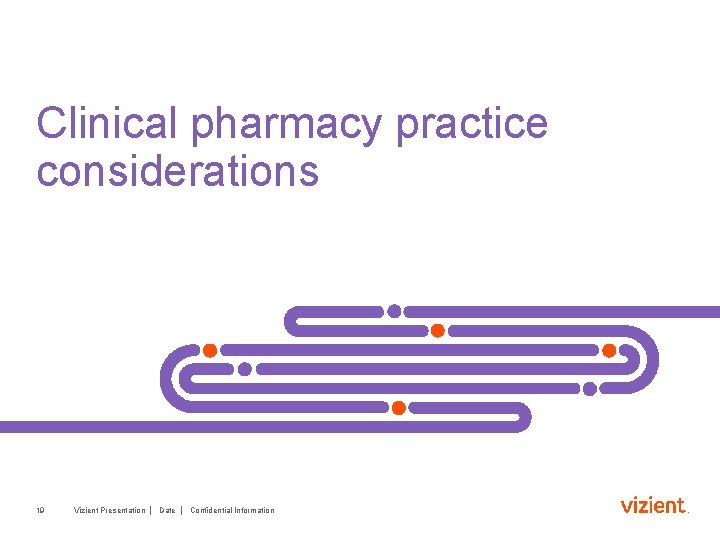 Clinical pharmacy practice considerations

19 Vizient Presentation | Date | Confidential Information

vizient.